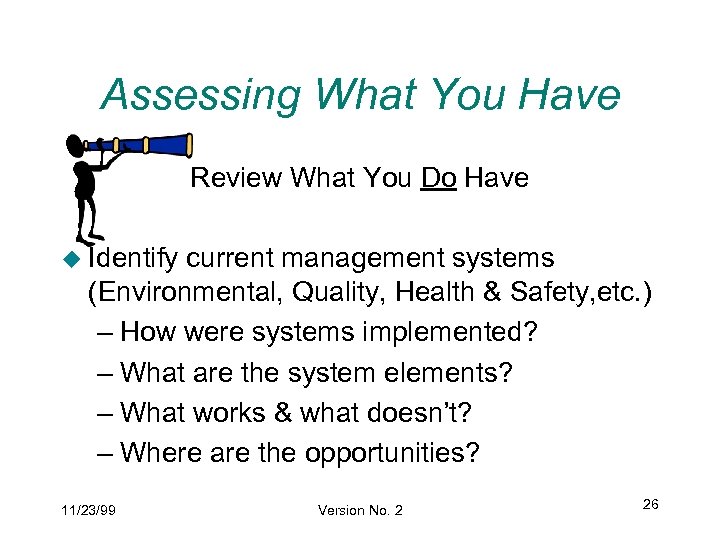 Assessing What You Have

Review What You Do Have

Identify current management systems (Environmental, Quality, Health & Safety,etc.)

– How were systems implemented?

– What are the system elements?

– What works & what doesn't?

– Where are the opportunities?

11/23/99

Version No. 2

26